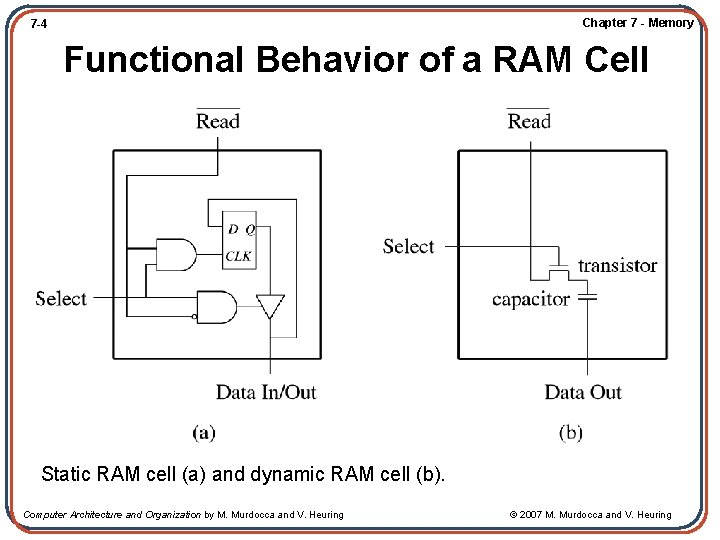 7-4

Chapter 7 - Memory

Functional Behavior of a RAM Cell

$\overline{\text{Read}}$

D Q

CLK

Select

Data In/Out

(a)

$\overline{\text{Read}}$

Select

transistor

capacitor

Data Out

(b)

Static RAM cell (a) and dynamic RAM cell (b).

Computer Architecture and Organization by M. Murdocca and V. Heuring

© 2007 M. Murdocca and V. Heuring